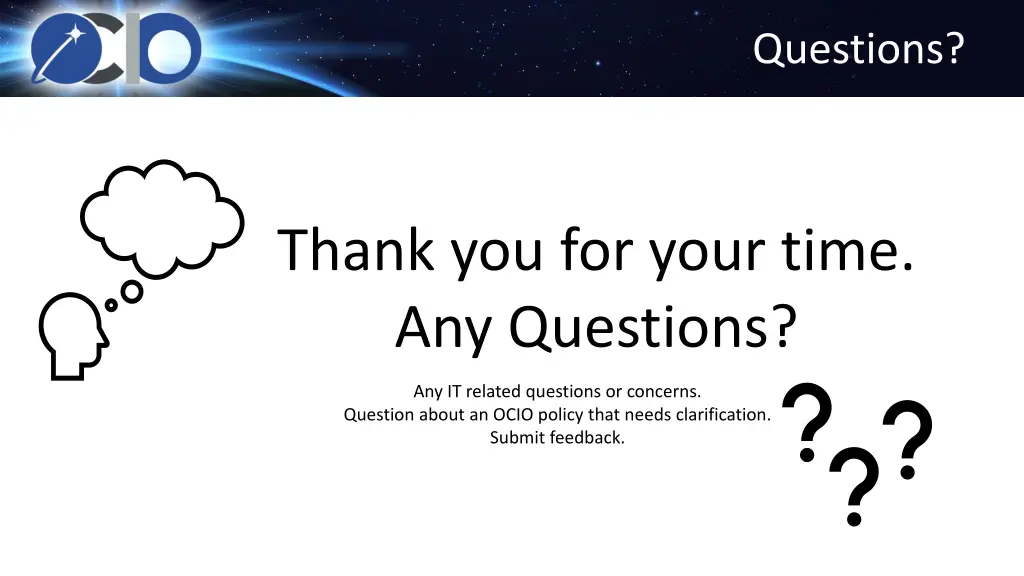 OCIO

Questions?

Thank you for your time.
Any Questions?

Any IT related questions or concerns.
Question about an OCIO policy that needs clarification.
Submit feedback.

???